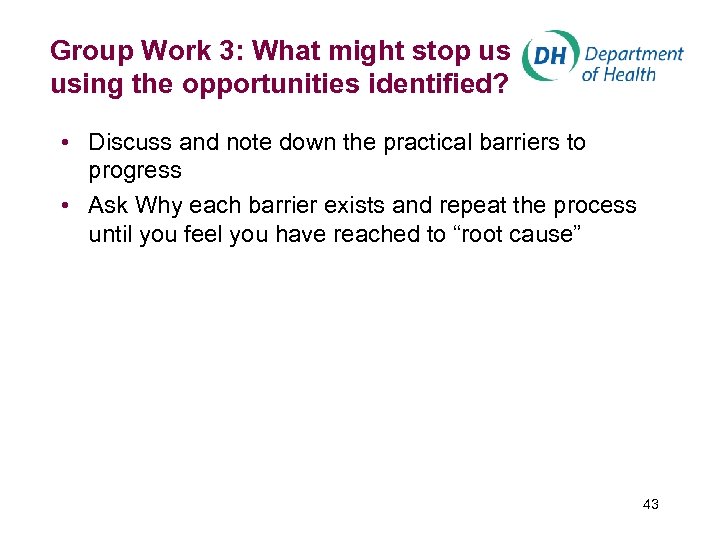 Group Work 3: What might stop us using the opportunities identified?

DH Department of Health

• Discuss and note down the practical barriers to progress

• Ask Why each barrier exists and repeat the process until you feel you have reached to “root cause”

43